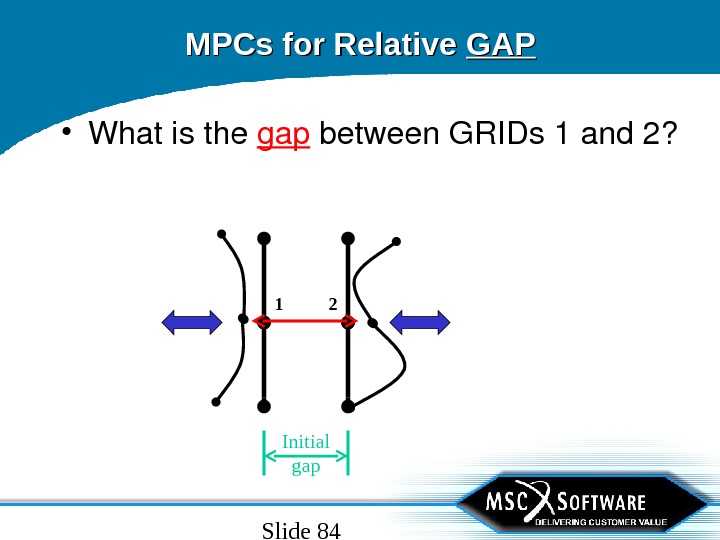 MPCs for Relative GAP

• What is the gap between GRIDs 1 and 2?

1

2

Initial gap

MSC SOFTWARE
DELIVERING CUSTOMER VALUE

Slide 84